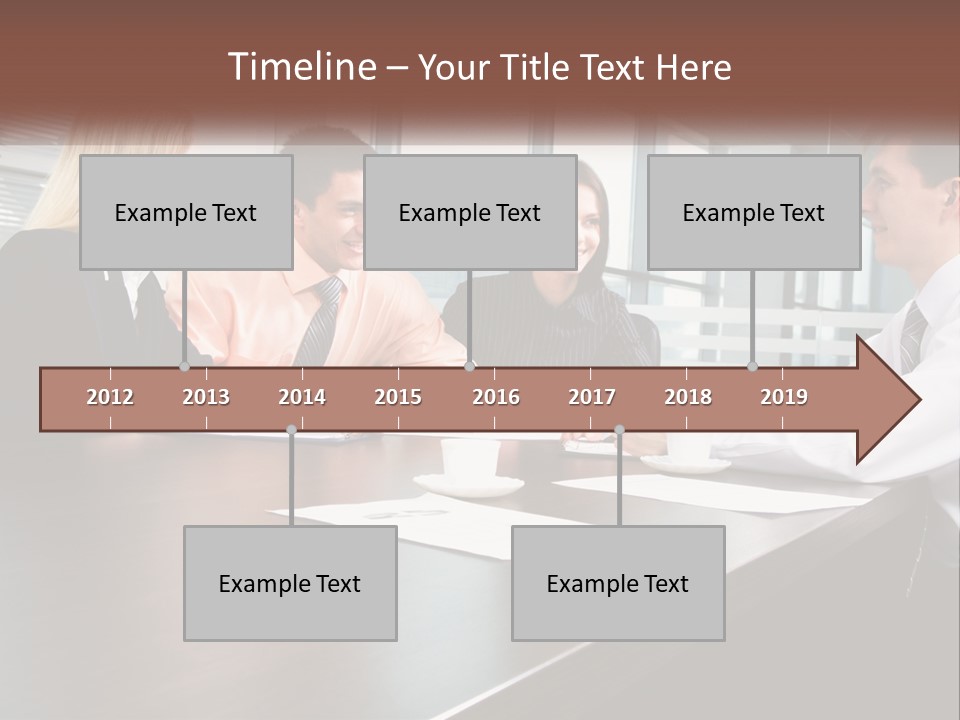 Timeline – Your Title Text Here

Example Text

Example Text

Example Text

2012 2013 2014 2015 2016 2017 2018 2019

Example Text

Example Text